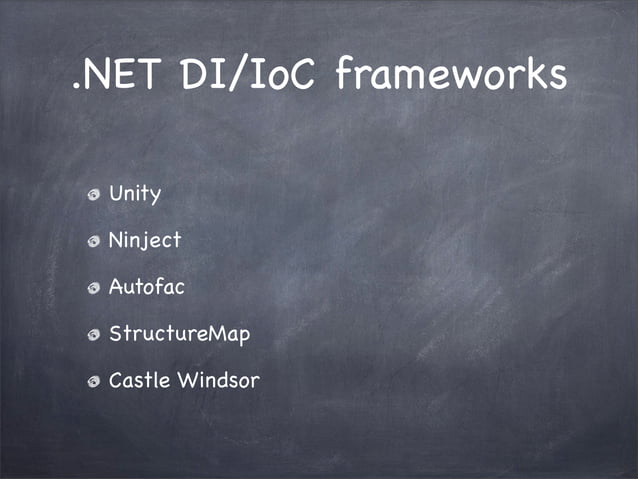 .NET DI/IoC frameworks

Unity

Ninject

Autofac

StructureMap

Castle Windsor